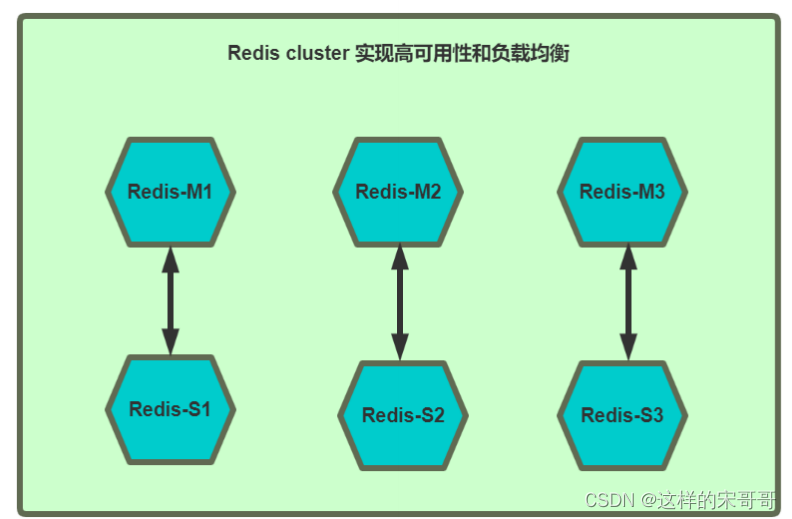 Redis cluster 实现高可用性和负载均衡

Redis-M1

Redis-M2

Redis-M3

Redis-S1

Redis-S2

Redis-S3

CSDN @这样的宋哥哥